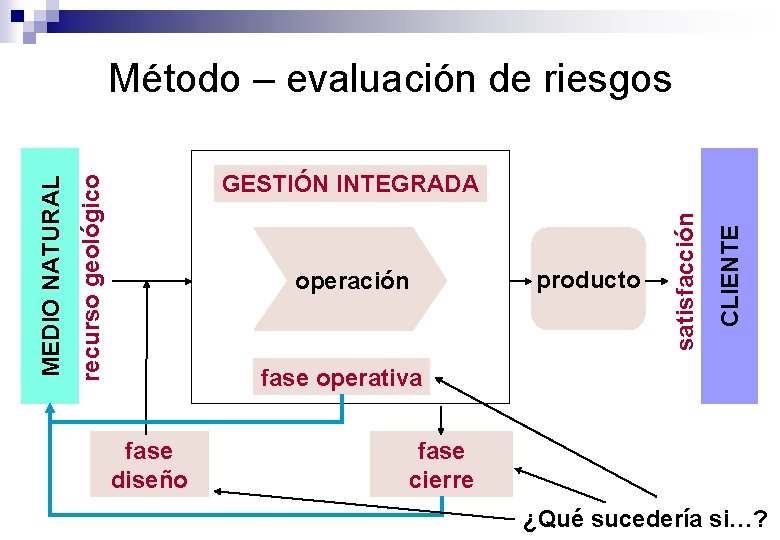 Método – evaluación de riesgos

MEDIO NATURAL

recurso geológico

GESTIÓN INTEGRADA

operación

fase operativa

producto

satisfacción

CLIENTE

fase diseño

fase cierre

¿Qué sucedería si…?